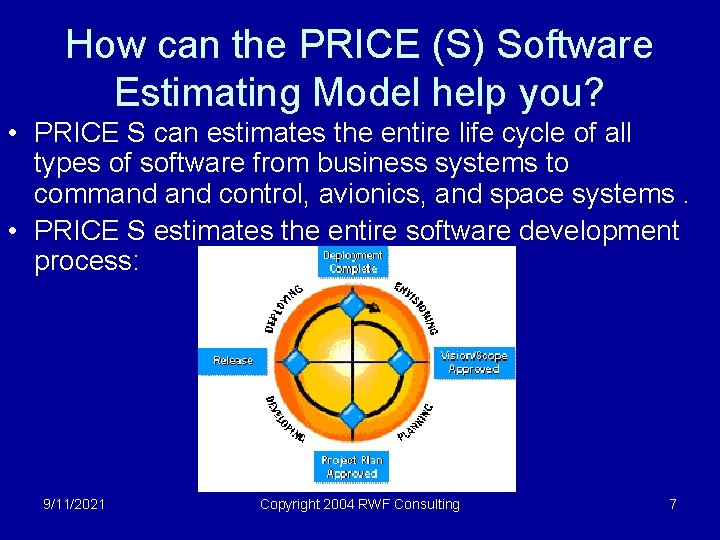 How can the PRICE (S) Software Estimating Model help you?

• PRICE S can estimates the entire life cycle of all types of software from business systems to command and control, avionics, and space systems .

• PRICE S estimates the entire software development process:

Deployment Complete

ENVISIONING

Vision/Scope Approved

PLANNING

Project Plan Approved

DEVELOPING

Release

DEPLOYING

9/11/2021

Copyright 2004 RWF Consulting

7